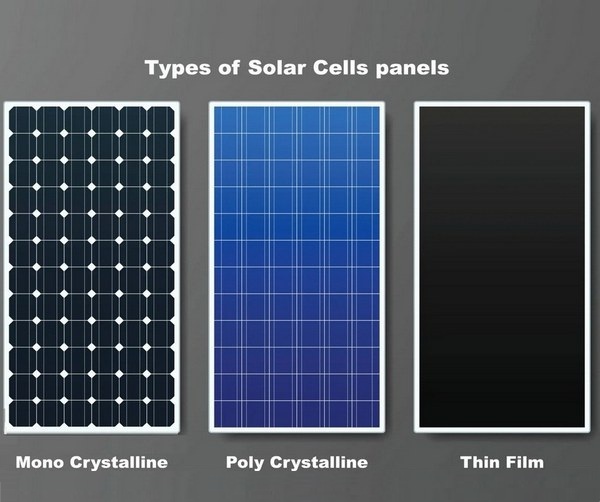 Types of Solar Cells panels

Mono Crystalline

Poly Crystalline

Thin Film